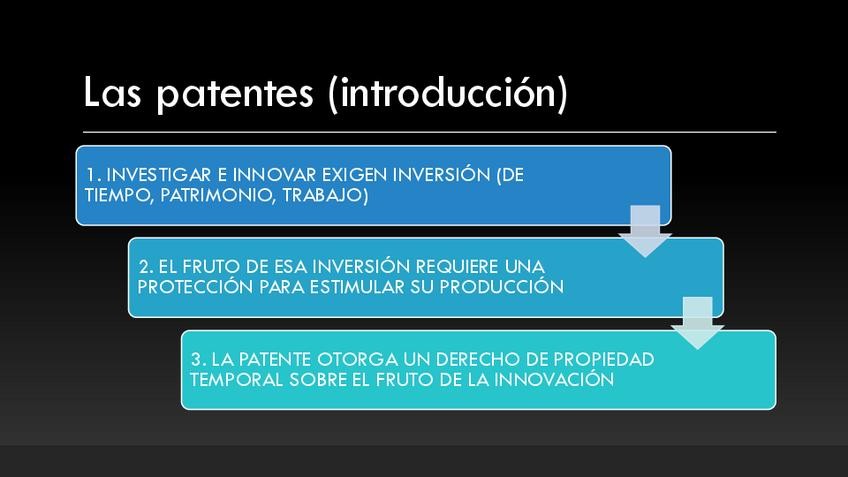 Las patentes (introducción)

1. INVESTIGAR E INNOVAR EXIGEN INVERSIÓN (DE TIEMPO, PATRIMONIO, TRABAJO)

2. EL FRUTO DE ESA INVERSIÓN REQUIERE UNA PROTECCIÓN PARA ESTIMULAR SU PRODUCCIÓN

3. LA PATENTE OTORGA UN DERECHO DE PROPIEDAD TEMPORAL SOBRE EL FRUTO DE LA INNOVACIÓN